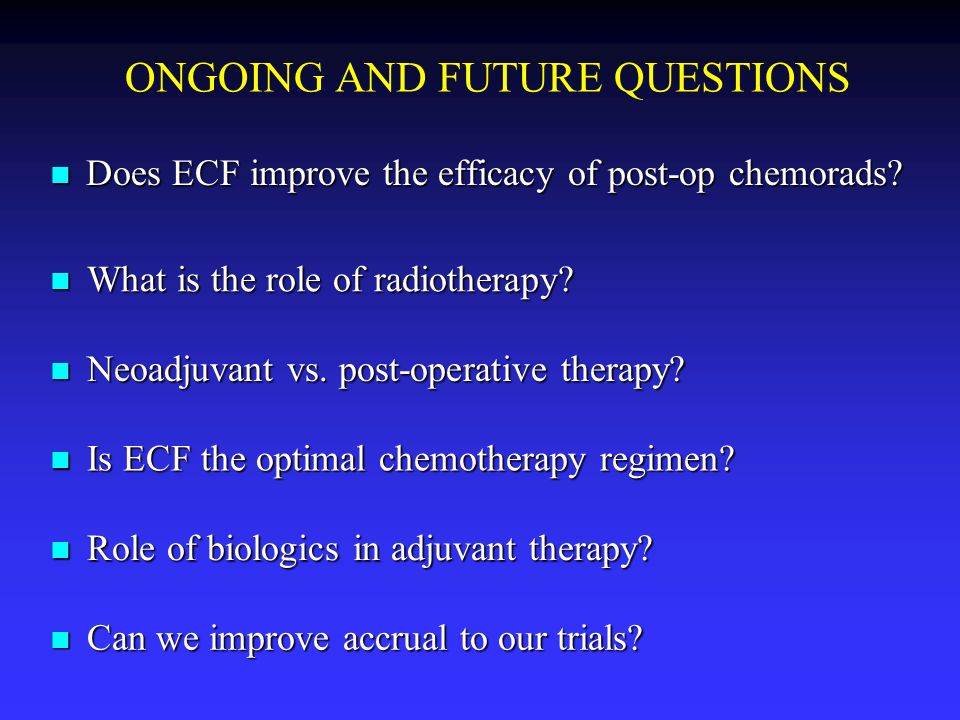 ONGOING AND FUTURE QUESTIONS

- Does ECF improve the efficacy of post-op chemorads?
- What is the role of radiotherapy?
- Neoadjuvant vs. post-operative therapy?
- Is ECF the optimal chemotherapy regimen?
- Role of biologics in adjuvant therapy?
- Can we improve accrual to our trials?